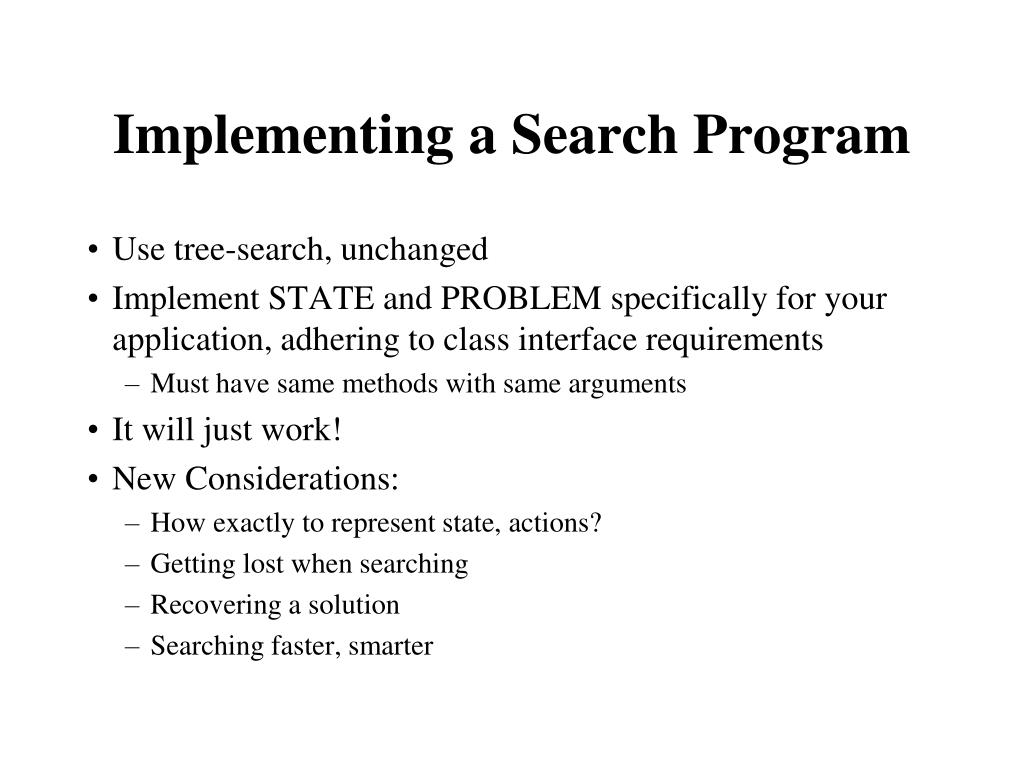 Implementing a Search Program

• Use tree-search, unchanged
• Implement STATE and PROBLEM specifically for your application, adhering to class interface requirements
– Must have same methods with same arguments
• It will just work!
• New Considerations:
– How exactly to represent state, actions?
– Getting lost when searching
– Recovering a solution
– Searching faster, smarter